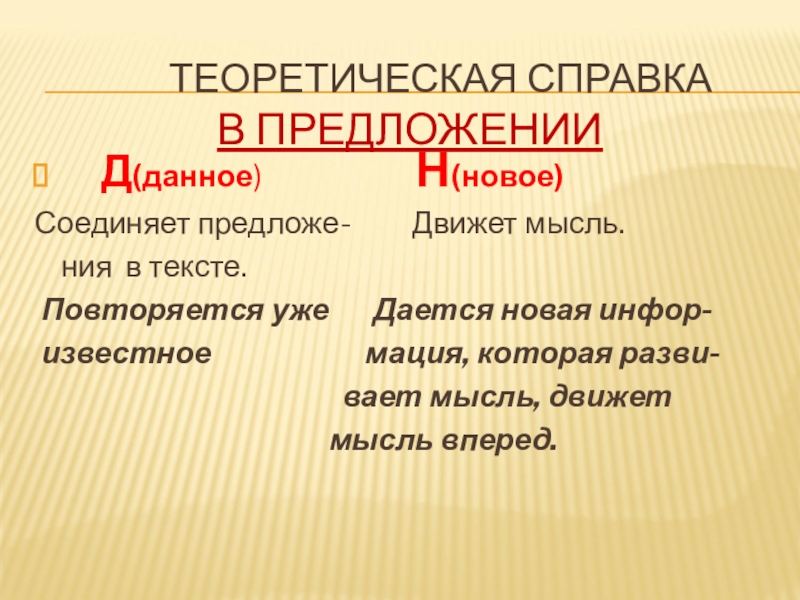 ТЕОРЕТИЧЕСКАЯ СПРАВКА
В ПРЕДЛОЖЕНИИ

Д(данное)

Соединяет предложения в тексте.

Повторяется уже известное

Н(новое)

Движет мысль.

Дается новая информация, которая развивает мысль, движет мысль вперед.